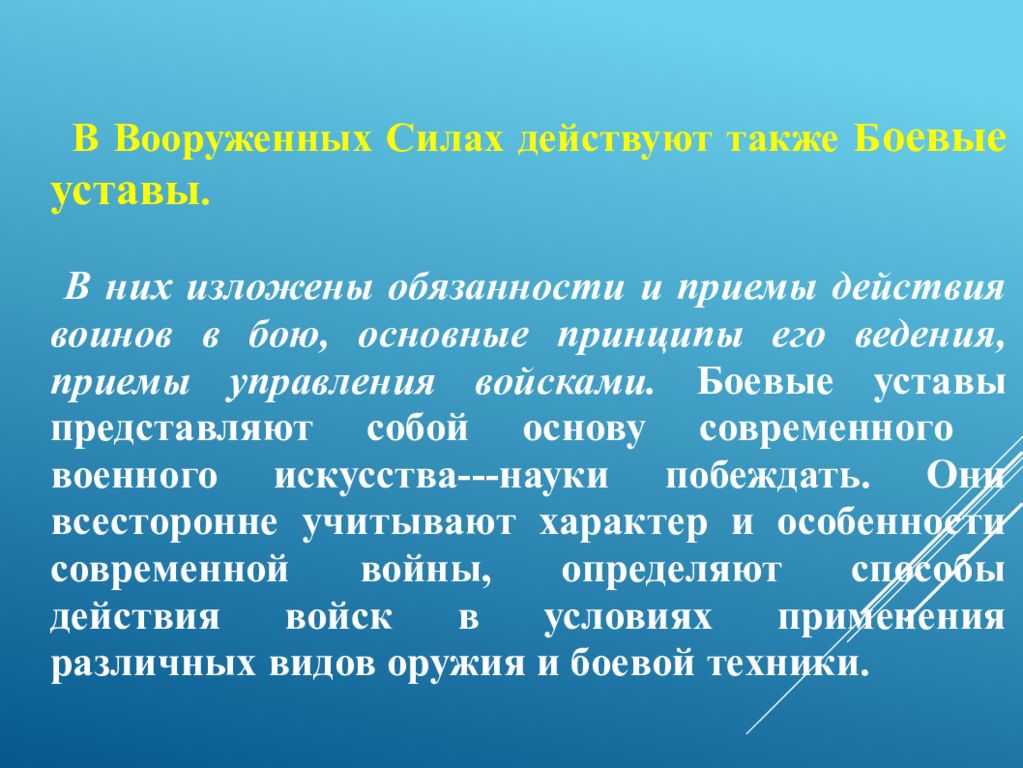 В Вооруженных Силах действуют также Боевые уставы.

В них изложены обязанности и приемы действия воинов в бою, основные принципы его ведения, приемы управления войсками. Боевые уставы представляют собой основу современного военного искусства---науки побеждать. Они всесторонне учитывают характер и особенности современной войны, определяют способы действия войск в условиях применения различных видов оружия и боевой техники.